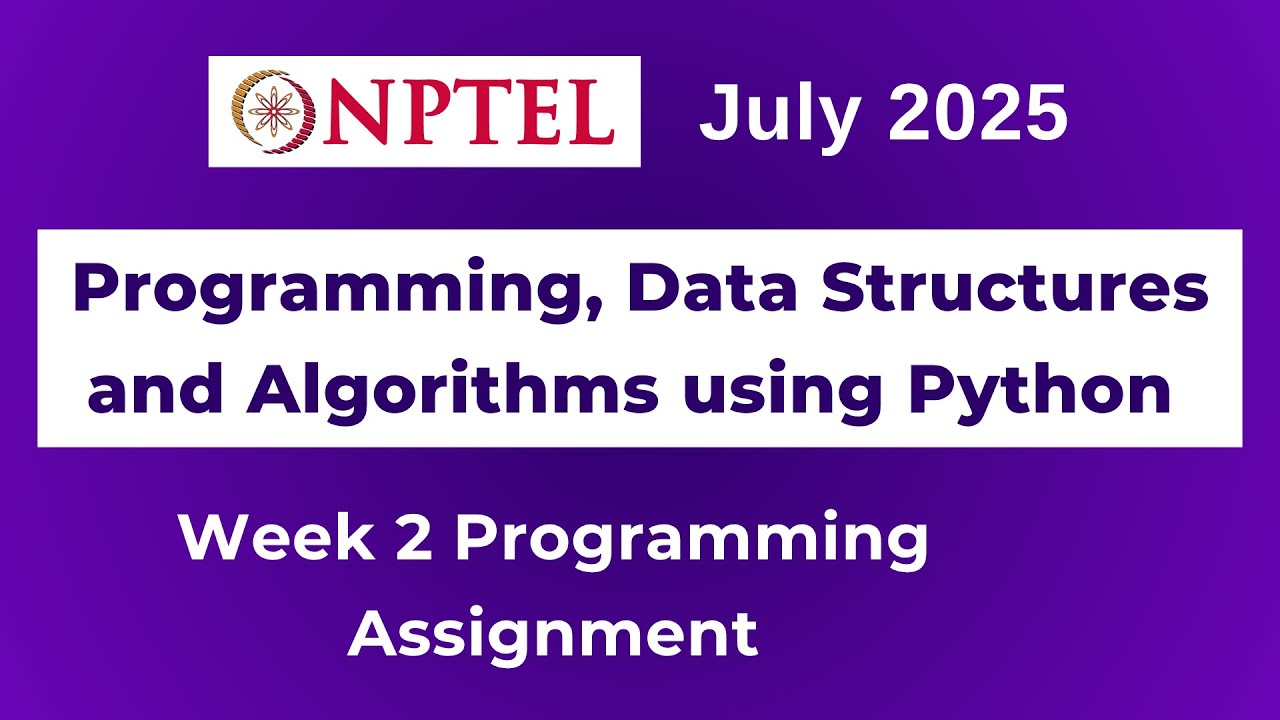 NPTEL July 2025

Programming, Data Structures and Algorithms using Python

Week 2 Programming Assignment